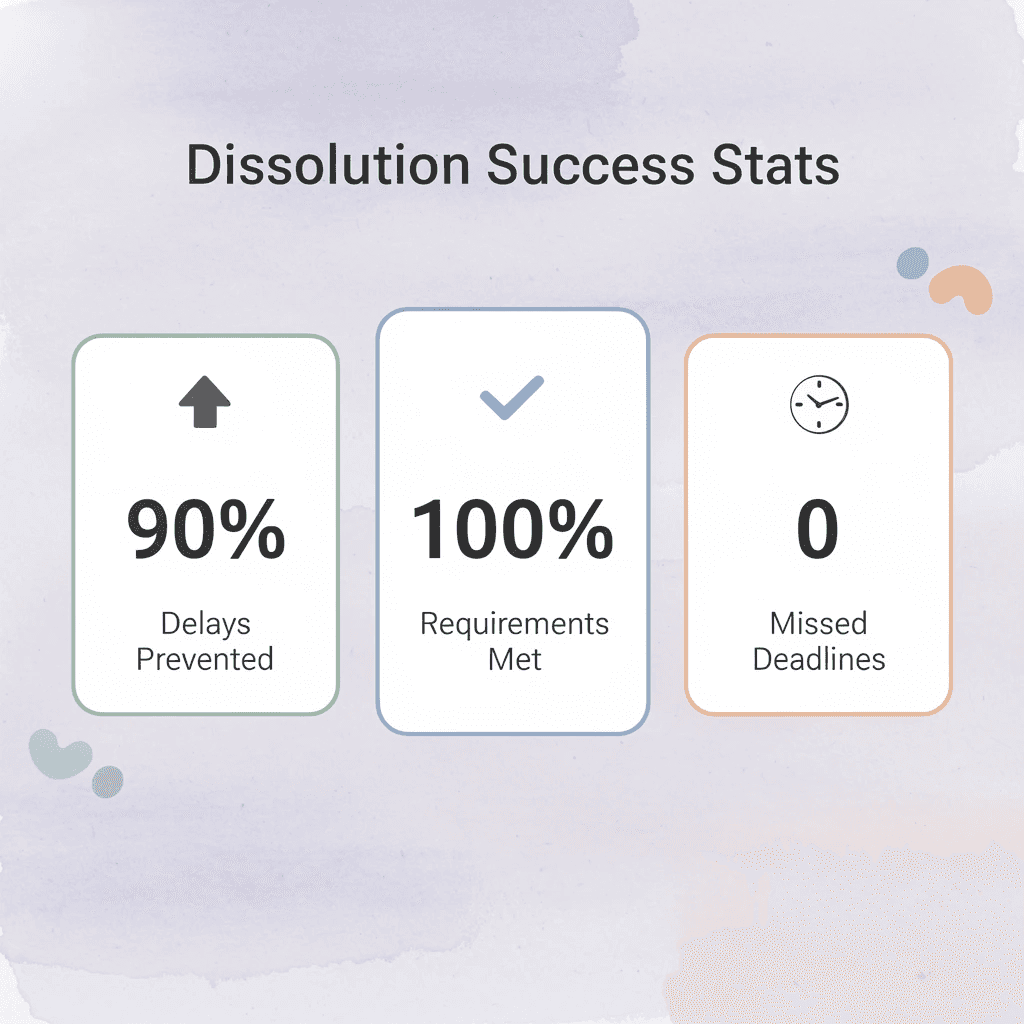 Dissolution Success Stats

90%
Delays Prevented

100%
Requirements Met

0
Missed Deadlines